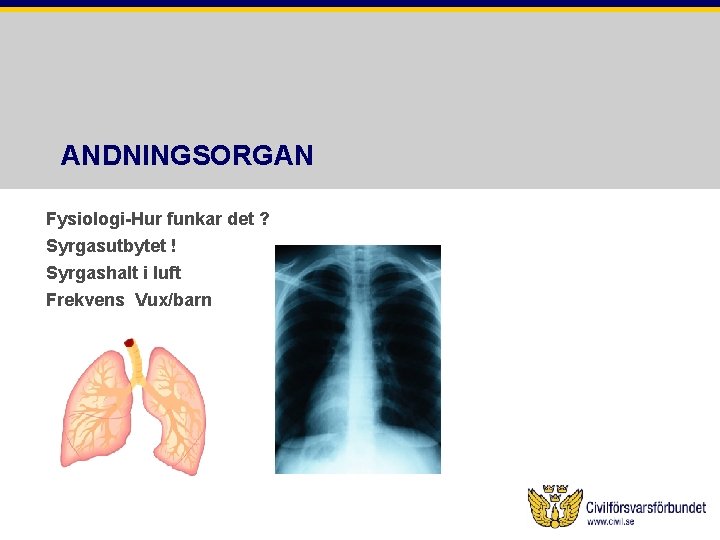 ANDNINGSORGAN

Fysiologi-Hur funkar det ?
Syrgasutbytet !
Syrgashalt i luft
Frekvens  Vux/barn

Civilförsvarsförbundet
www.civil.se